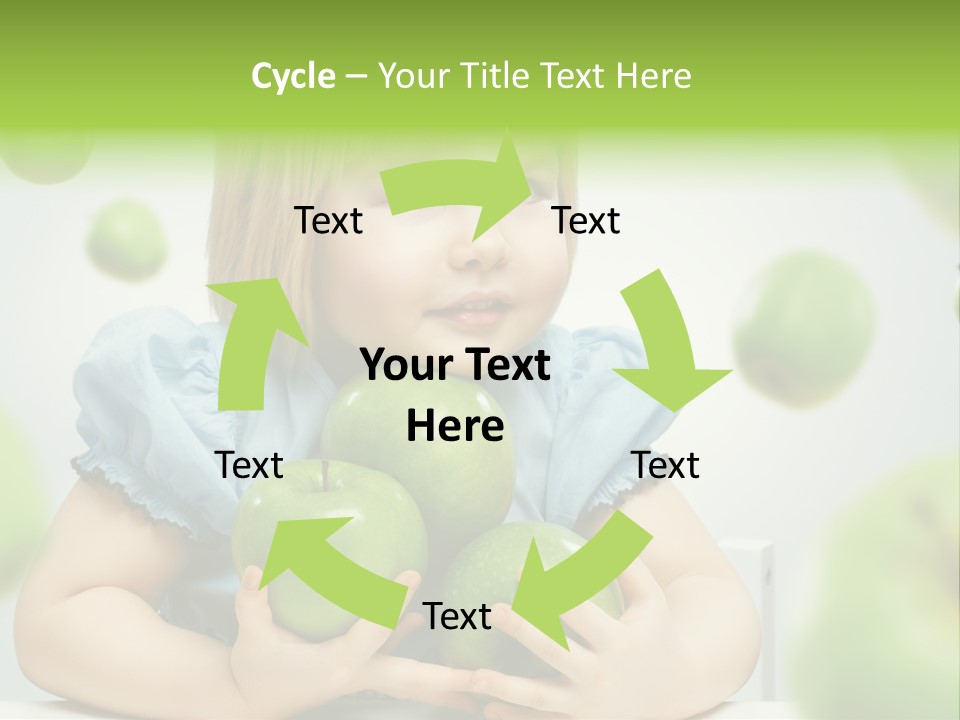 Cycle – Your Title Text Here

Text

Text

Your Text Here

Text

Text

Text